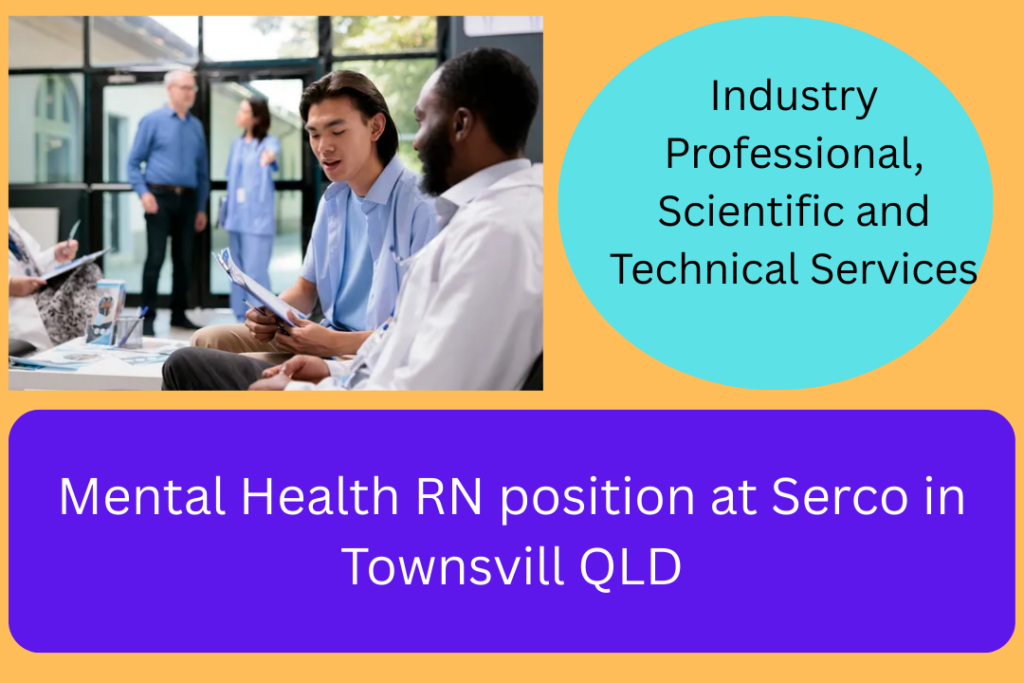 Industry Professional, Scientific and Technical Services

Mental Health RN position at Serco in Townsvill QLD